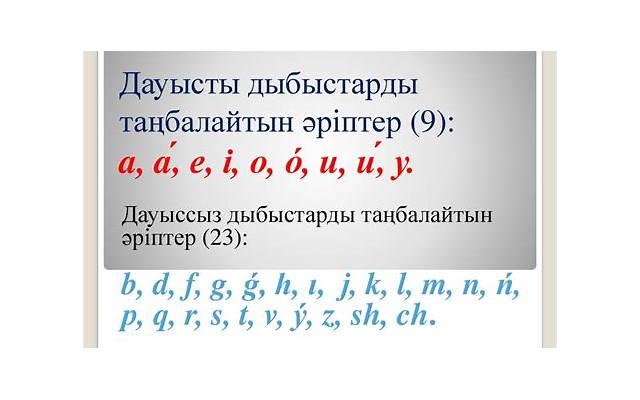 Дауысты дыбыстарды таңбалайтын әріптер (9):

a, á, e, i, o, ó, u, ú, y.

Дауыссыз дыбыстарды таңбалайтын әріптер (23):

b, d, f, g, ǵ, h, ı, j, k, l, m, n, ń, p, q, r, s, t, v, ý, z, sh, ch.